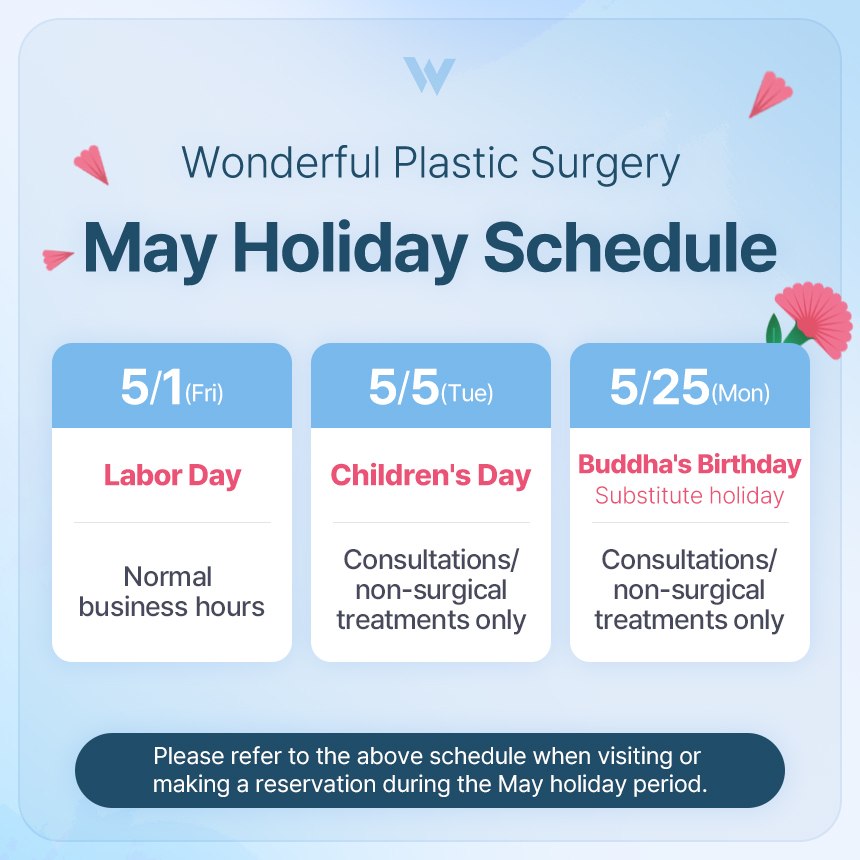 W

Wonderful Plastic Surgery

May Holiday Schedule

5/1(Fri)

Labor Day

Normal business hours

5/5(Tue)

Children's Day

Consultations/ non-surgical treatments only

5/25(Mon)

Buddha's Birthday
Substitute holiday

Consultations/ non-surgical treatments only

Please refer to the above schedule when visiting or making a reservation during the May holiday period.